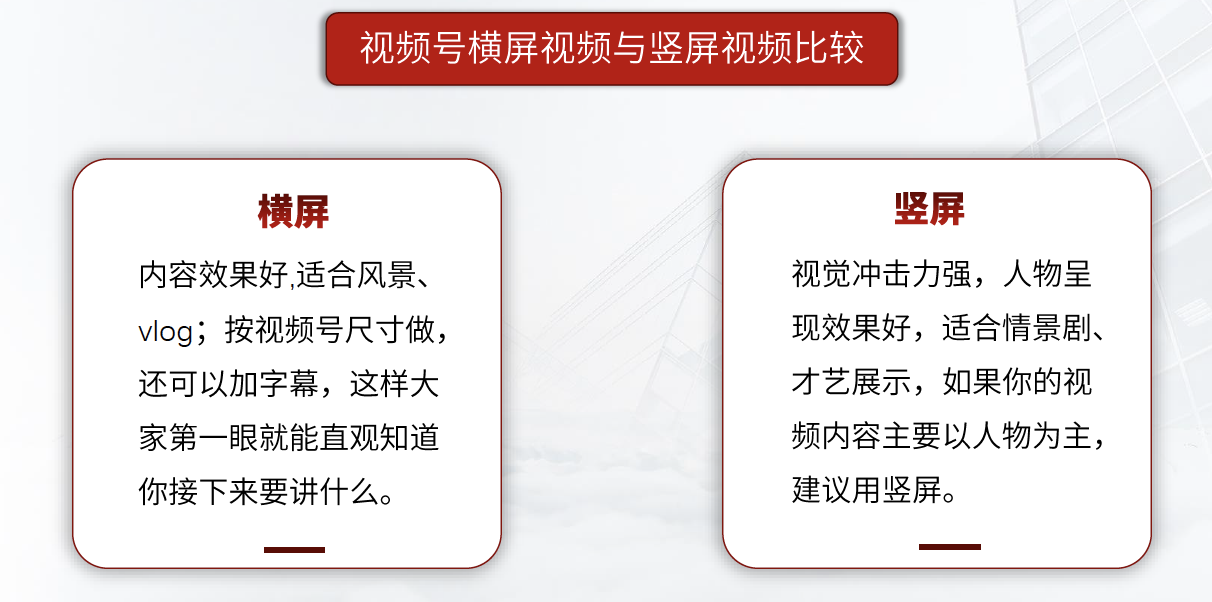 视频号横屏视频与竖屏视频比较

横屏

内容效果好,适合风景、vlog；按视频号尺寸做，还可以加字幕，这样大家第一眼就能直观知道你接下来要讲什么。

竖屏

视觉冲击力强，人物呈现效果好，适合情景剧、才艺展示，如果你的视频内容主要以人物为主，建议用竖屏。